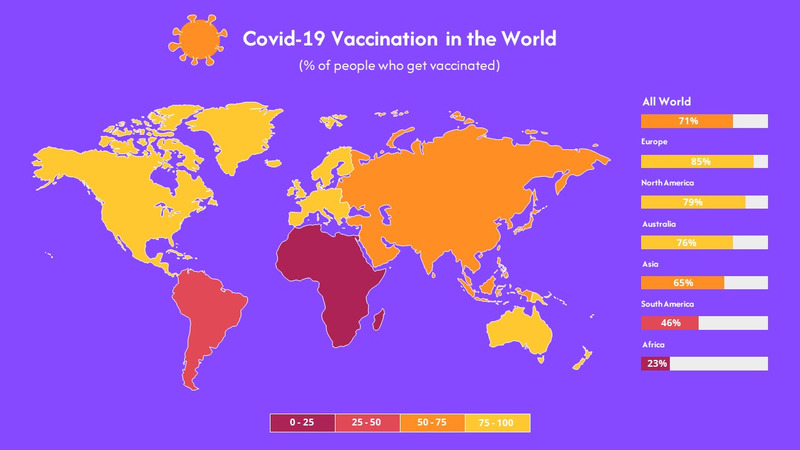 Covid-19 Vaccination in the World

(% of people who get vaccinated)

All World
71%

Europe
85%

North America
79%

Australia
76%

Asia
65%

South America
46%

Africa
23%

0 - 25
25 - 50
50 - 75
75 - 100